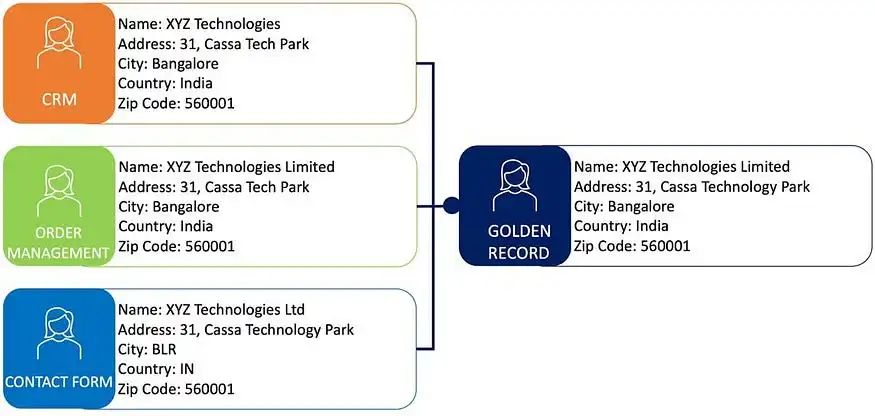 CRM

Name: XYZ Technologies
Address: 31, Cassa Tech Park
City: Bangalore
Country: India
Zip Code: 560001

ORDER MANAGEMENT

Name: XYZ Technologies Limited
Address: 31, Cassa Tech Park
City: Bangalore
Country: India
Zip Code: 560001

CONTACT FORM

Name: XYZ Technologies Ltd
Address: 31, Cassa Technology Park
City: BLR
Country: IN
Zip Code: 560001

GOLDEN RECORD

Name: XYZ Technologies Limited
Address: 31, Cassa Technology Park
City: Bangalore
Country: India
Zip Code: 560001